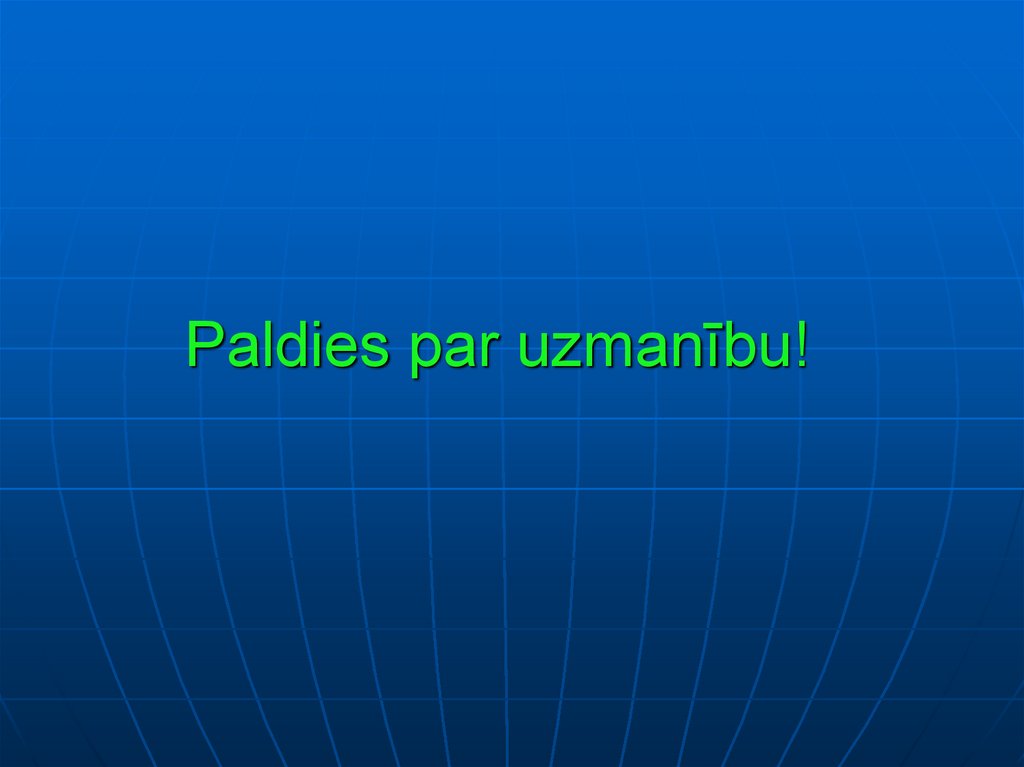 Paldies par uzmanību!